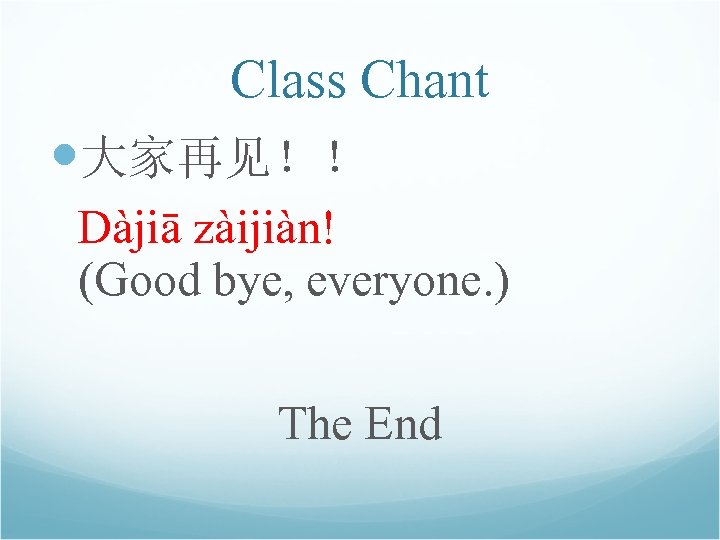 Class Chant

大家再见！！

Dàjiā zàijiàn!
(Good bye, everyone.)

The End